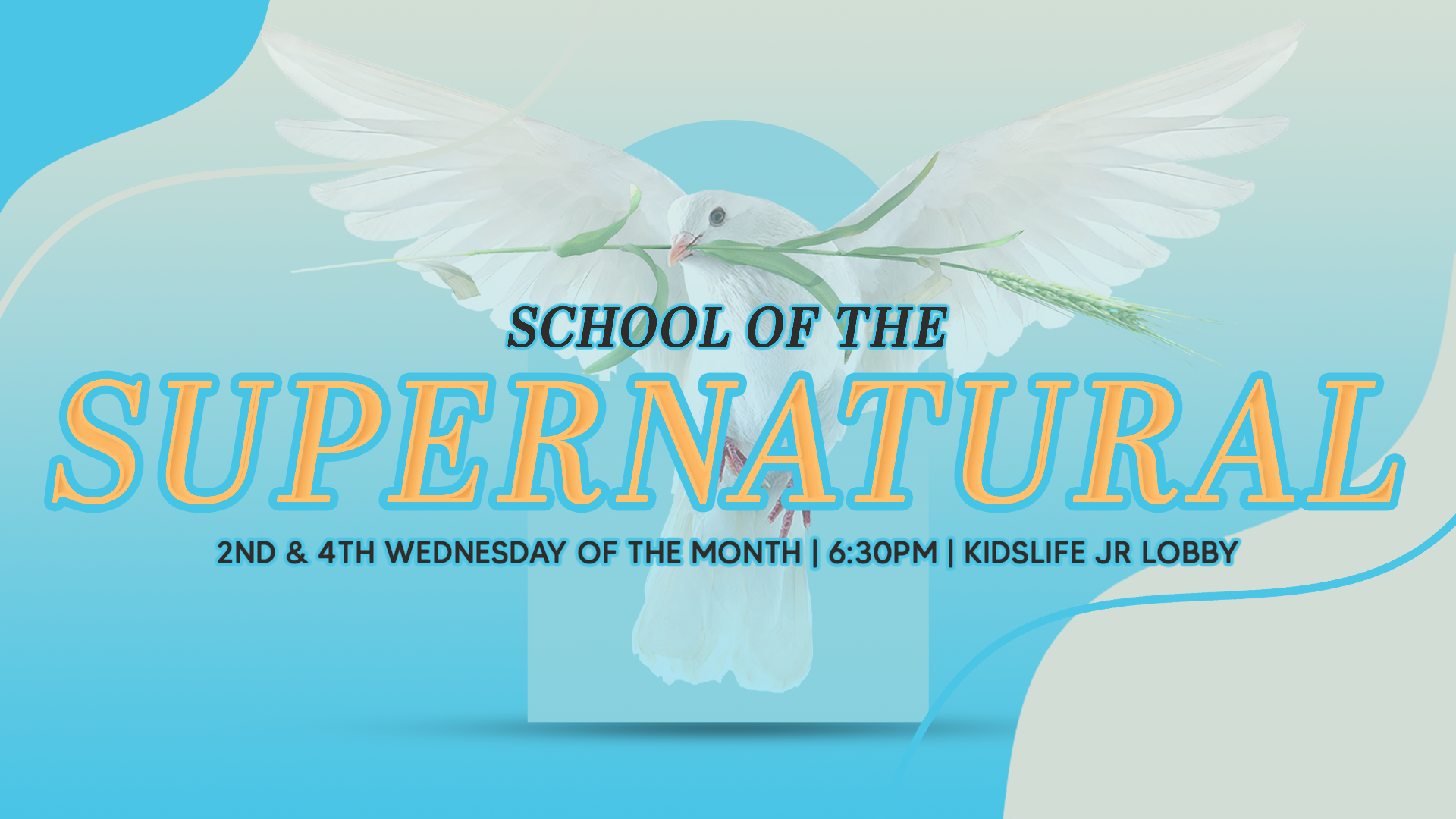 SCHOOL OF THE
SUPERNATURAL
2ND & 4TH WEDNESDAY OF THE MONTH | 6:30PM | KIDSLIFE JR LOBBY